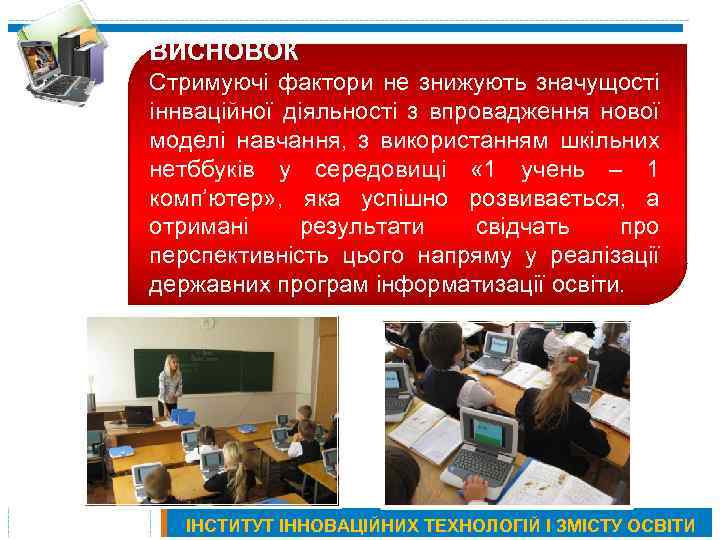 ВИСНОВОК
Стримуючі фактори не знижують значущості іннваційної діяльності з впровадження нової моделі навчання, з використанням шкільних нетббуків у середовищі «1 учень – 1 комп'ютер», яка успішно розвивається, а отримані результати свідчать про перспективність цього напряму у реалізації державних програм інформатизації освіти.

ІНСТИТУТ ІННОВАЦІЙНИХ ТЕХНОЛОГІЙ І ЗМІСТУ ОСВІТИ